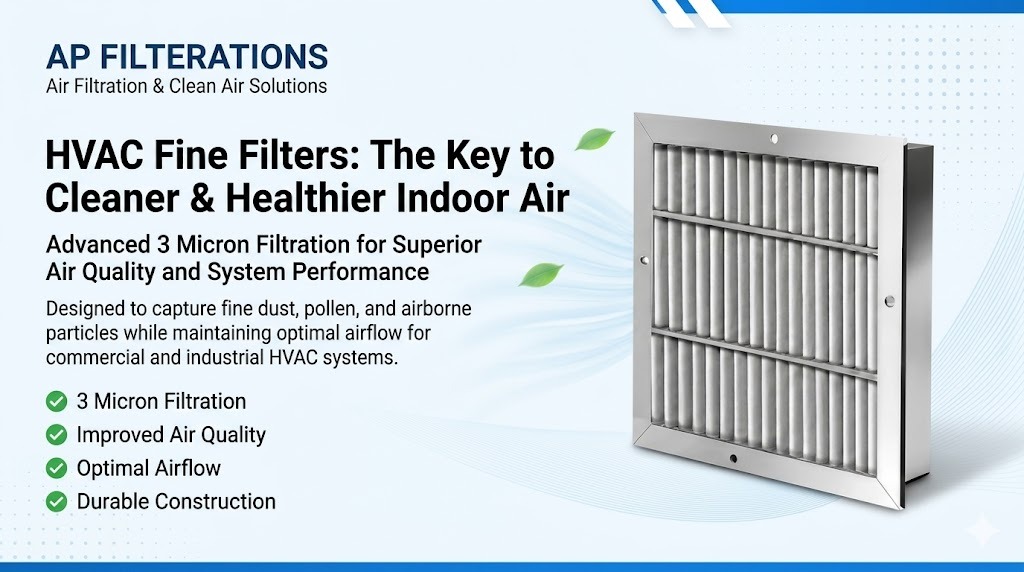 AP FILTERATIONS
Air Filtration & Clean Air Solutions

HVAC Fine Filters: The Key to Cleaner & Healthier Indoor Air

Advanced 3 Micron Filtration for Superior Air Quality and System Performance

Designed to capture fine dust, pollen, and airborne particles while maintaining optimal airflow for commercial and industrial HVAC systems.

3 Micron Filtration
Improved Air Quality
Optimal Airflow
Durable Construction